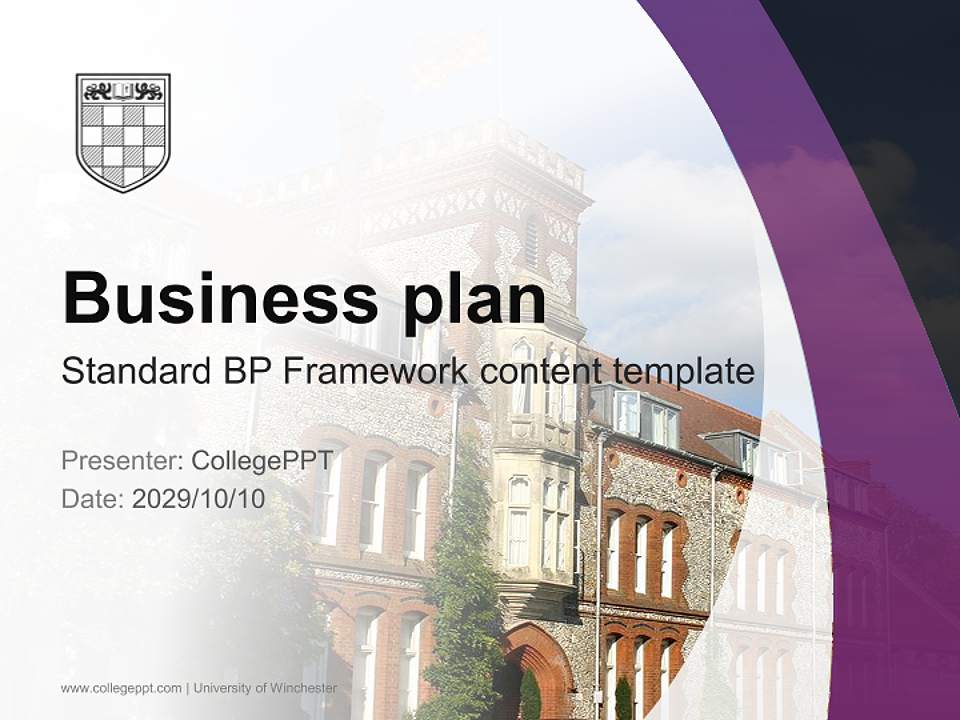 Business plan

Standard BP Framework content template

Presenter: CollegePPT
Date: 2029/10/10

www.collegeppt.com | University of Winchester